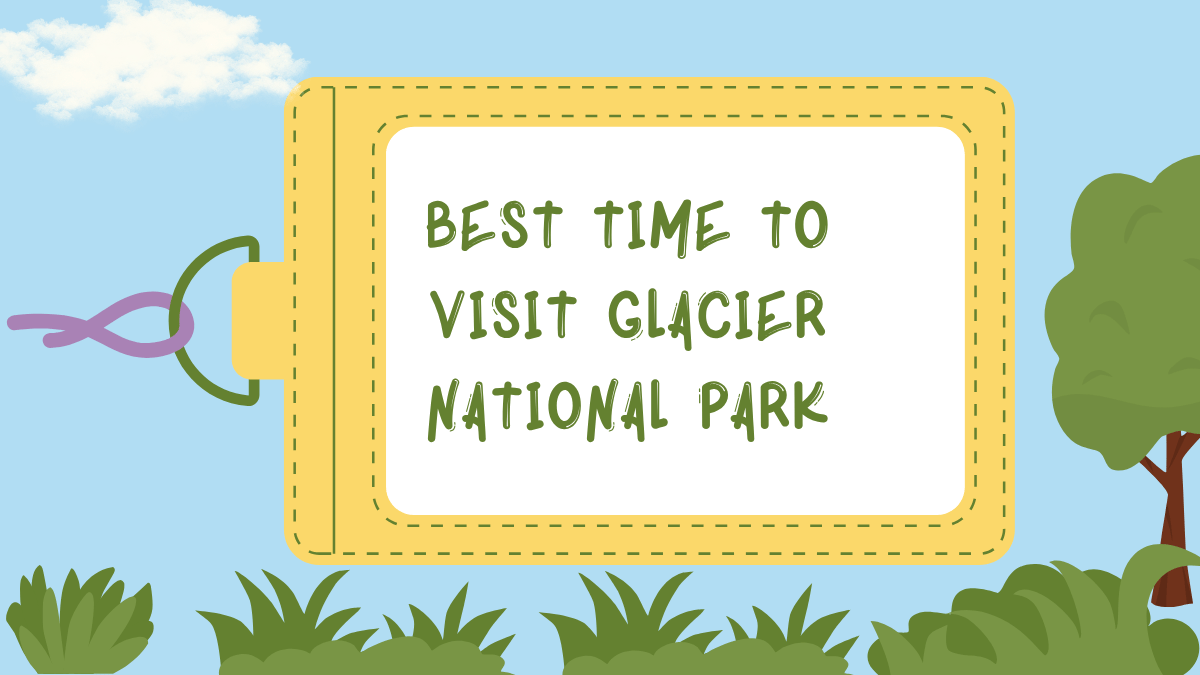 BEST TIME TO
VISIT GLACIER
NATIONAL PARK